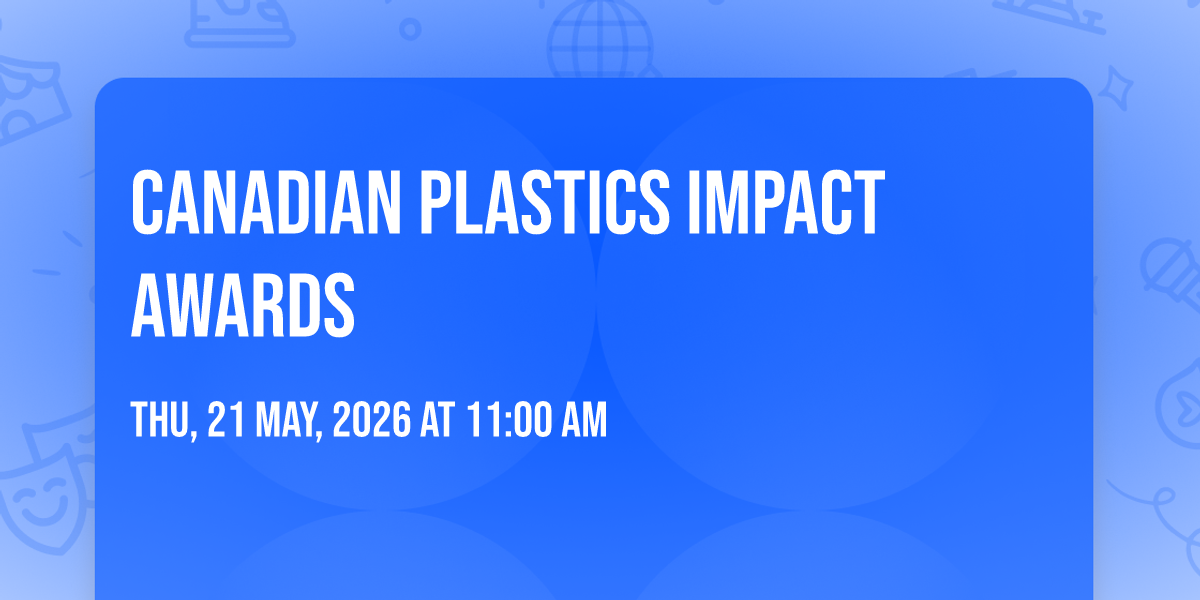 CANADIAN PLASTICS IMPACT AWARDS

THU, 21 MAY, 2026 AT 11:00 AM